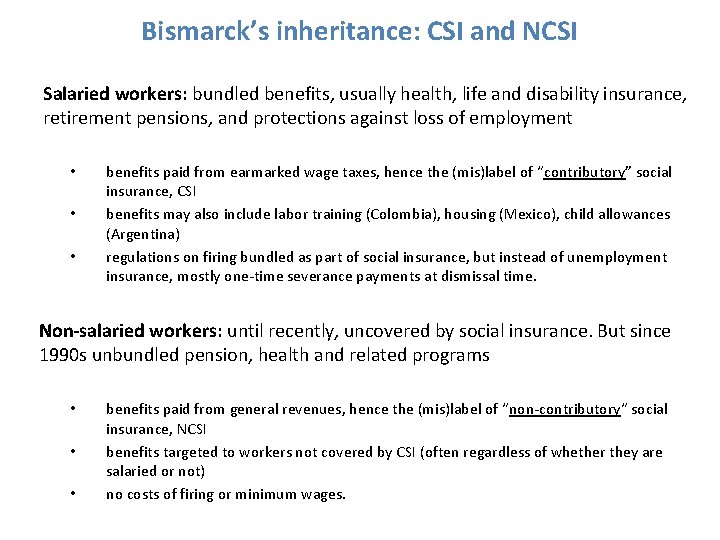 Bismarck's inheritance: CSI and NCSI

Salaried workers: bundled benefits, usually health, life and disability insurance, retirement pensions, and protections against loss of employment

• benefits paid from earmarked wage taxes, hence the (mis)label of "contributory" social insurance, CSI
• benefits may also include labor training (Colombia), housing (Mexico), child allowances (Argentina)
• regulations on firing bundled as part of social insurance, but instead of unemployment insurance, mostly one-time severance payments at dismissal time.

Non-salaried workers: until recently, uncovered by social insurance. But since 1990s unbundled pension, health and related programs

• benefits paid from general revenues, hence the (mis)label of "non-contributory" social insurance, NCSI
• benefits targeted to workers not covered by CSI (often regardless of whether they are salaried or not)
• no costs of firing or minimum wages.